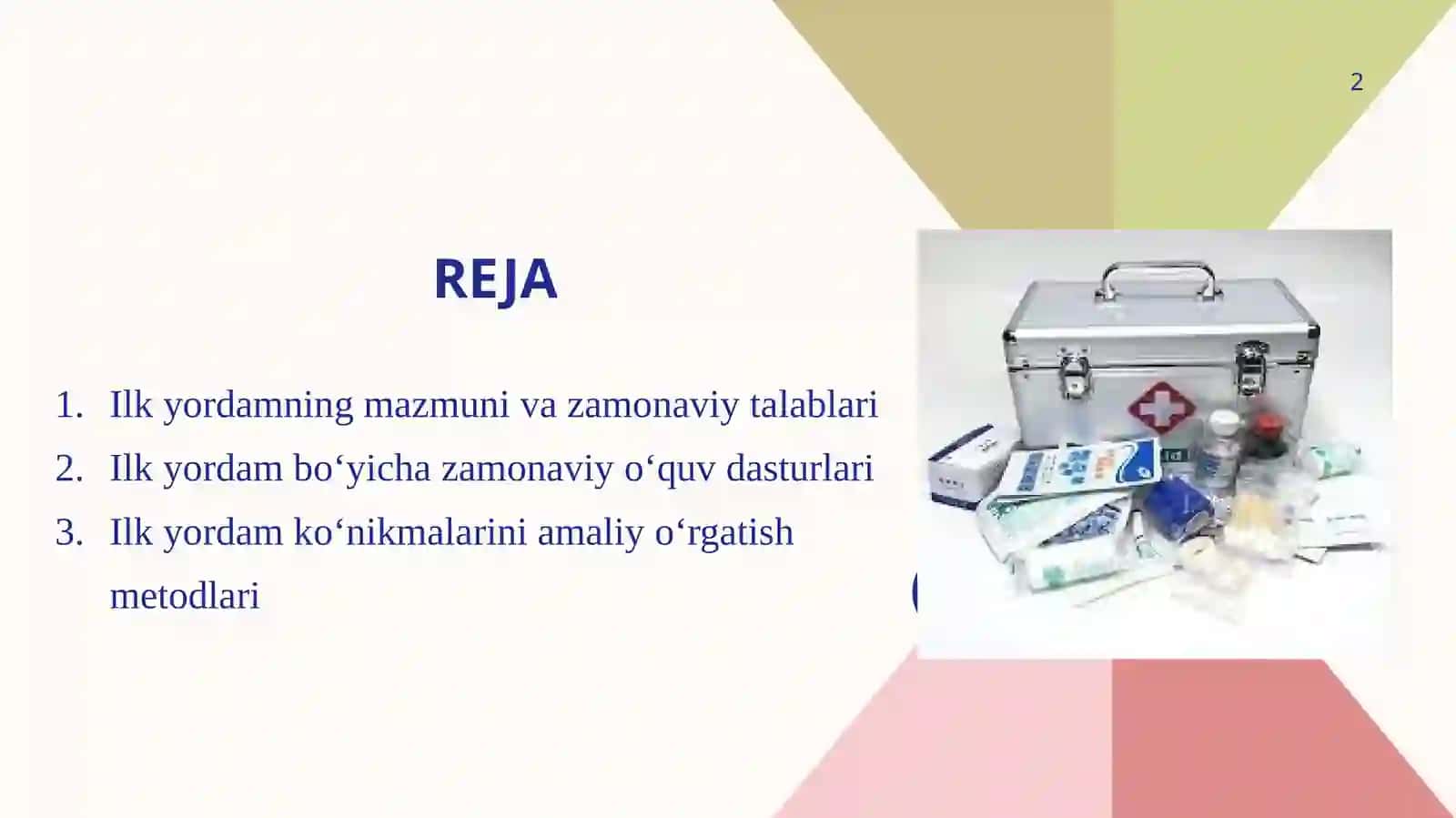 2

REJA

1. Ilk yordamning mazmuni va zamonaviy talablari
2. Ilk yordam bo‘yicha zamonaviy o‘quv dasturlari
3. Ilk yordam ko‘nikmalarini amaliy o‘rgatish metodlari